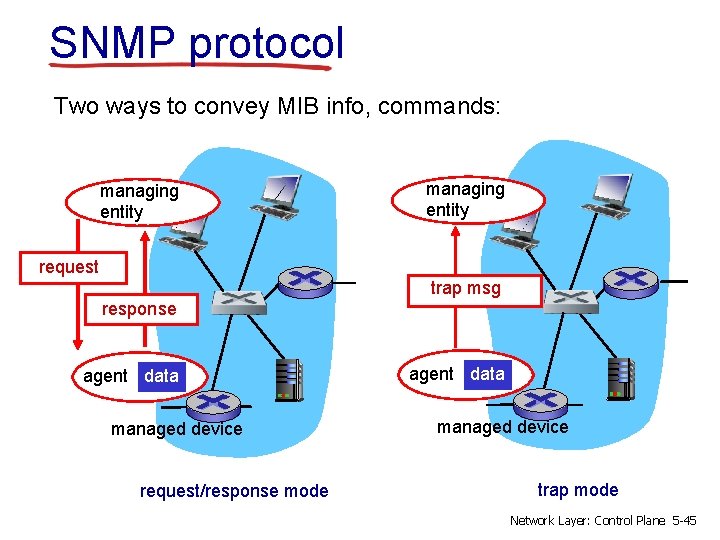 SNMP protocol

Two ways to convey MIB info, commands:

managing entity

request

response

agent data

managed device

request/response mode

managing entity

trap msg

agent data

managed device

trap mode

Network Layer: Control Plane 5-45